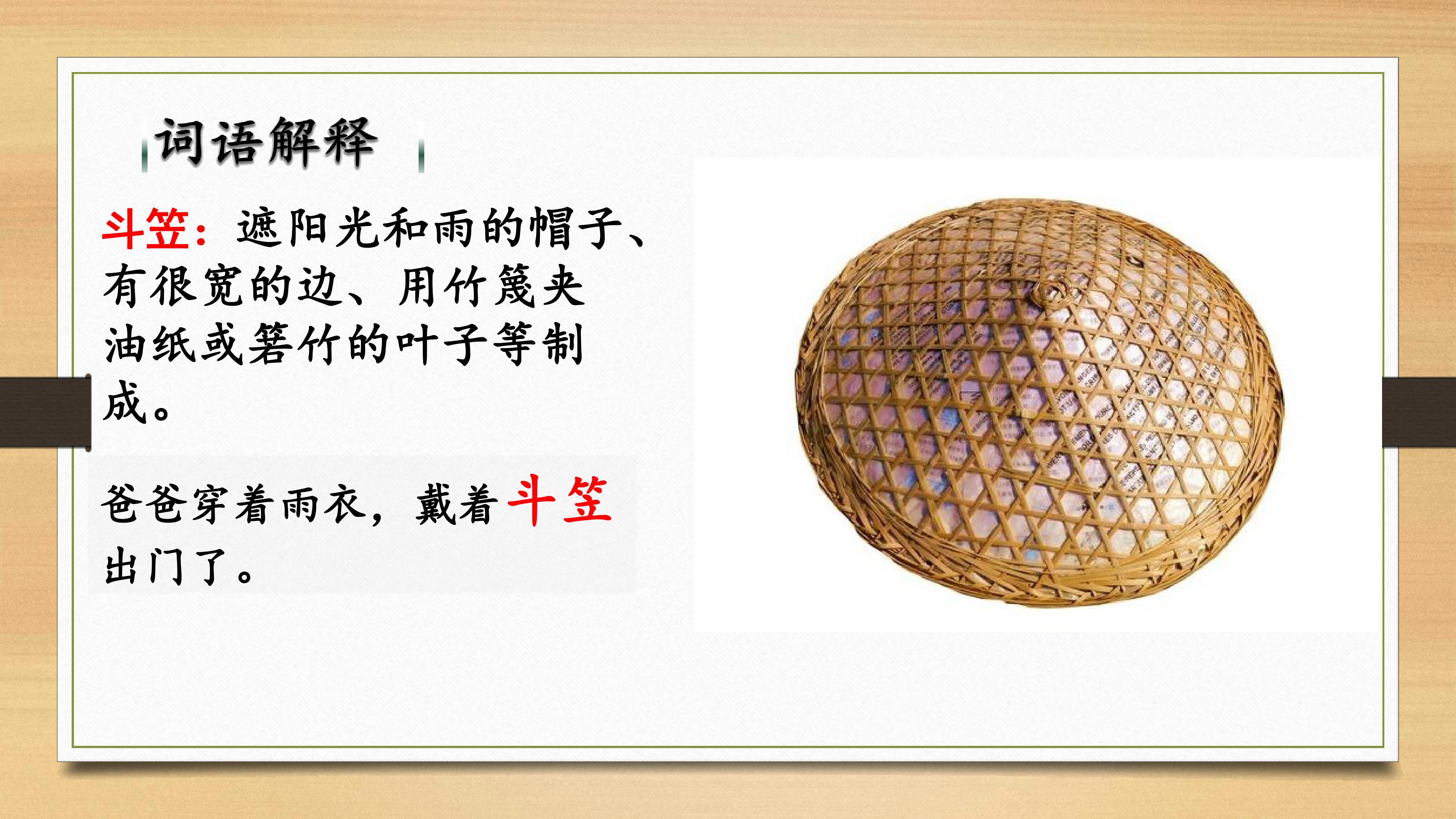 词语解释

斗笠：遮阳光和雨的帽子、有很宽的边、用竹篾夹油纸或箬竹的叶子等制成。

爸爸穿着雨衣，戴着斗笠出门了。